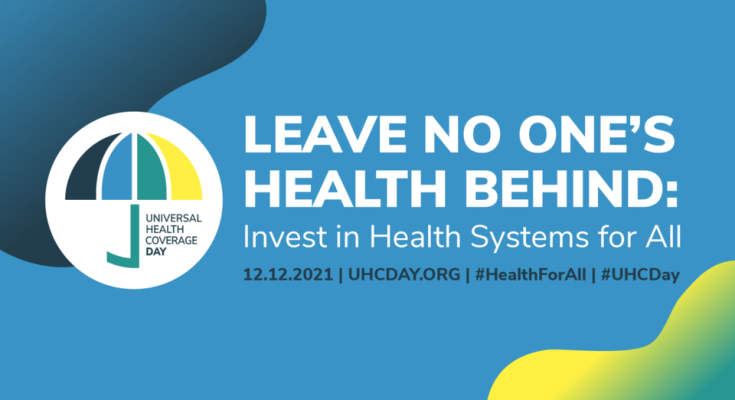 UNIVERSAL HEALTH COVERAGE DAY

LEAVE NO ONE'S HEALTH BEHIND:
Invest in Health Systems for All

12.12.2021 | UHCDAY.ORG | #HealthForAll | #UHCDay